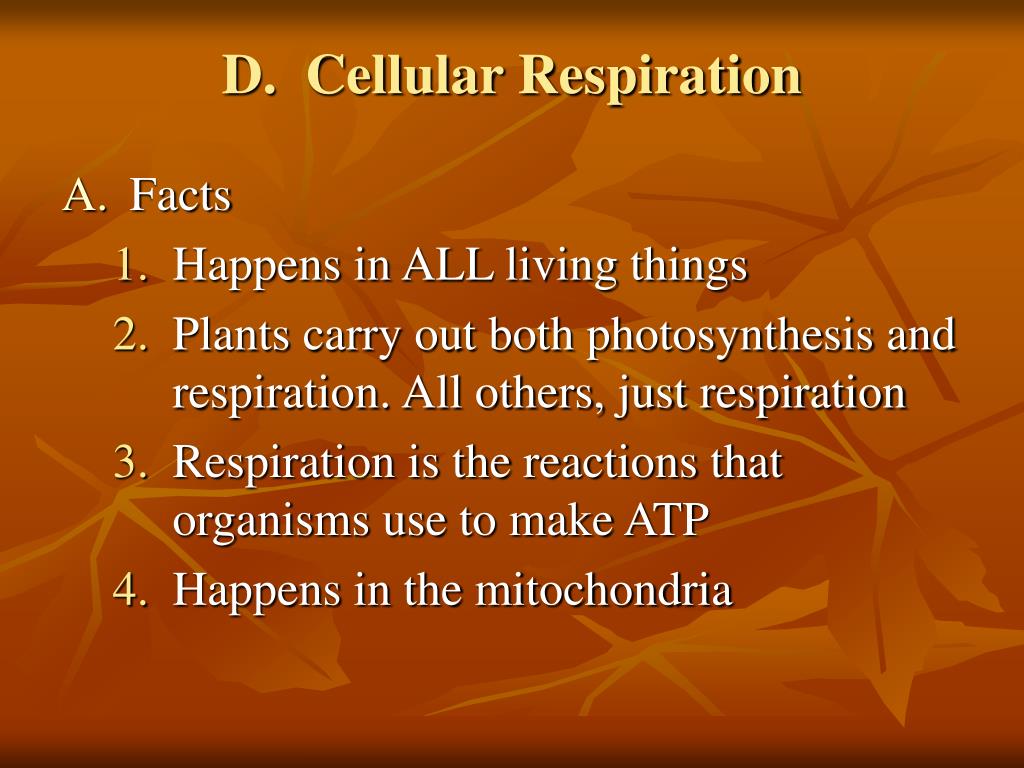 D. Cellular Respiration

A. Facts

1. Happens in ALL living things
2. Plants carry out both photosynthesis and respiration. All others, just respiration
3. Respiration is the reactions that organisms use to make ATP
4. Happens in the mitochondria